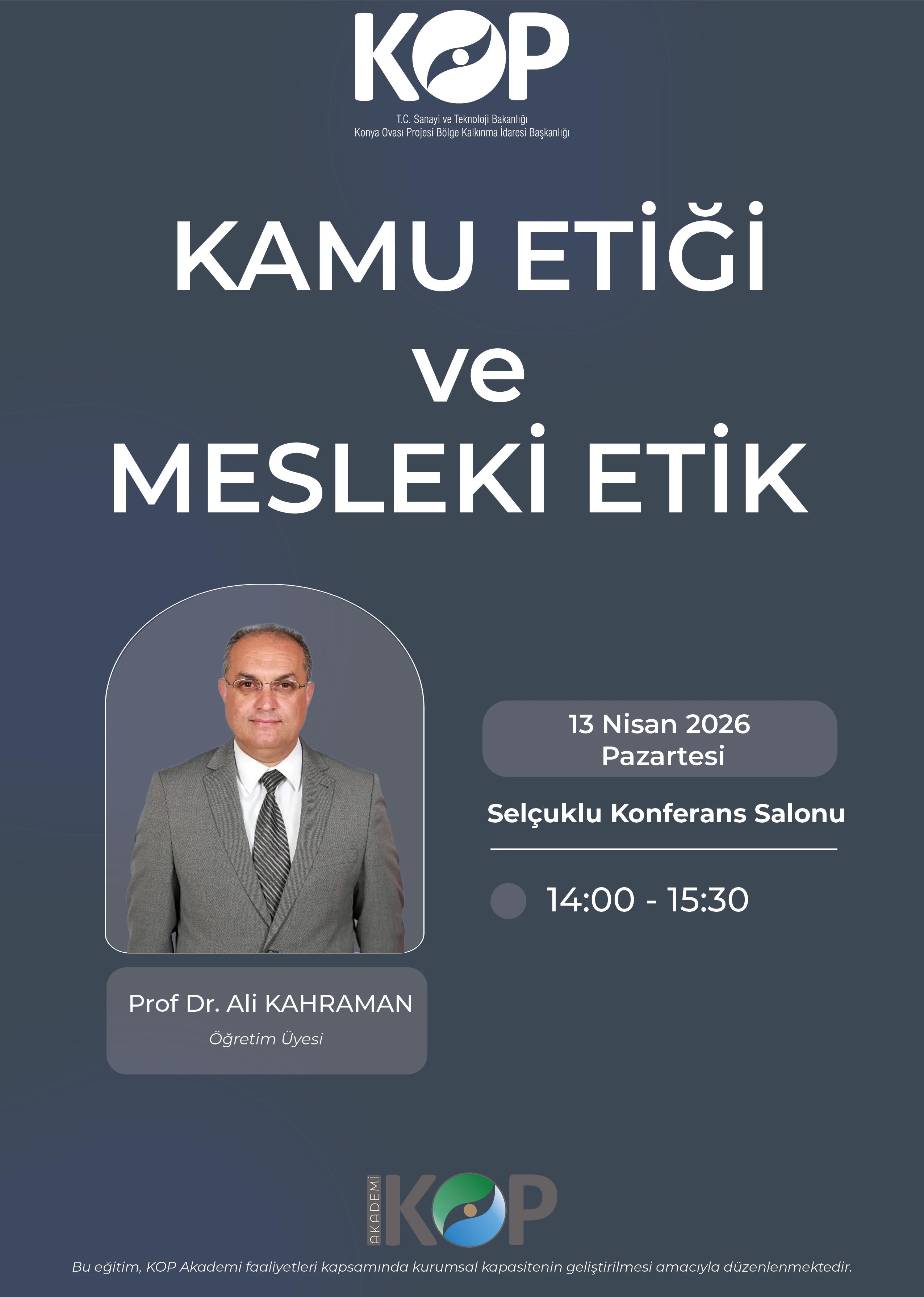 KOP

T.C. Sanayi ve Teknoloji Bakanlığı
Konya Ovası Projesi Bölge Kalkınma İdaresi Başkanlığı

KAMU ETİĞİ
ve
MESLEKİ ETİK

13 Nisan 2026
Pazartesi

Selçuklu Konferans Salonu

14:00 - 15:30

Prof Dr. Ali KAHRAMAN
Öğretim Üyesi

AKADEMİ KOP

Bu eğitim, KOP Akademi faaliyetleri kapsamında kurumsal kapasitenin geliştirilmesi amacıyla düzenlenmektedir.